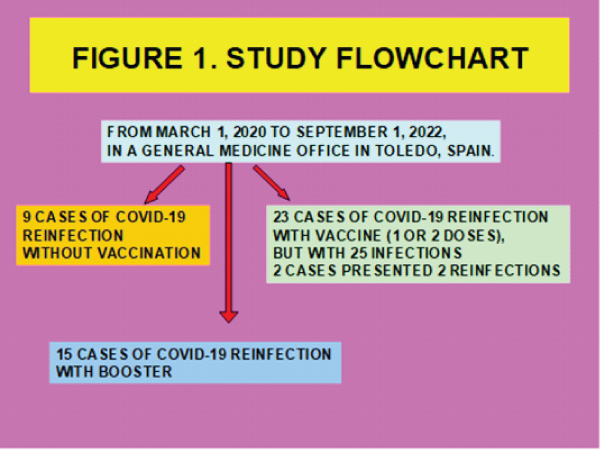 FIGURE 1. STUDY FLOWCHART

FROM MARCH 1, 2020 TO SEPTEMBER 1, 2022, IN A GENERAL MEDICINE OFFICE IN TOLEDO, SPAIN.

9 CASES OF COVID-19 REINFECTION WITHOUT VACCINATION

23 CASES OF COVID-19 REINFECTION WITH VACCINE (1 OR 2 DOSES), BUT WITH 25 INFECTIONS 2 CASES PRESENTED 2 REINFECTIONS

15 CASES OF COVID-19 REINFECTION WITH BOOSTER